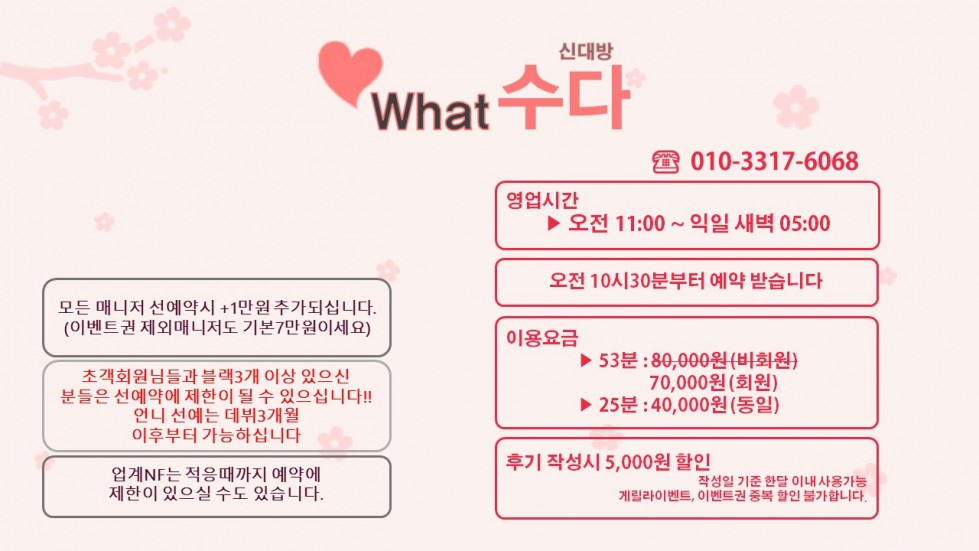 신대방
What 수다

010-3317-6068

영업시간
▶ 오전 11:00 ~ 익일 새벽 05:00

오전 10시30분부터 예약 받습니다

이용요금
▶ 53분 : ~~80,000원 (비회원)~~
70,000원 (회원)
▶ 25분 : 40,000원 (동일)

후기 작성시 5,000원 할인
작성일 기준 한달 이내 사용가능
게릴라이벤트, 이벤트권 중복 할인 불가합니다.

모든 매니저 선예약시 +1만원 추가되십니다.
(이벤트권 제외매니저도 기본7만원이세요)

초객회원님들과 블랙3개 이상 있으신 분들은 선예약에 제한이 될 수 있으십니다!!
언니 선예는 데뷔3개월 이후부터 가능하십니다

업계NF는 적응때까지 예약에 제한이 있으실 수도 있습니다.